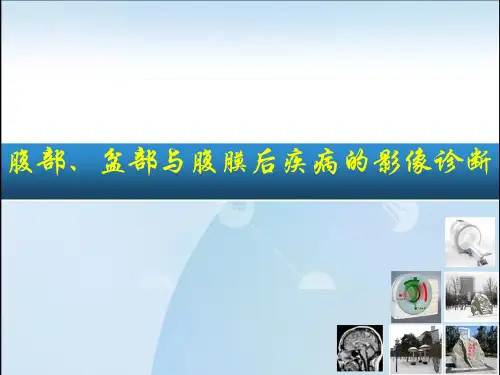 腹部、盆部与腹膜后疾病的影像诊断